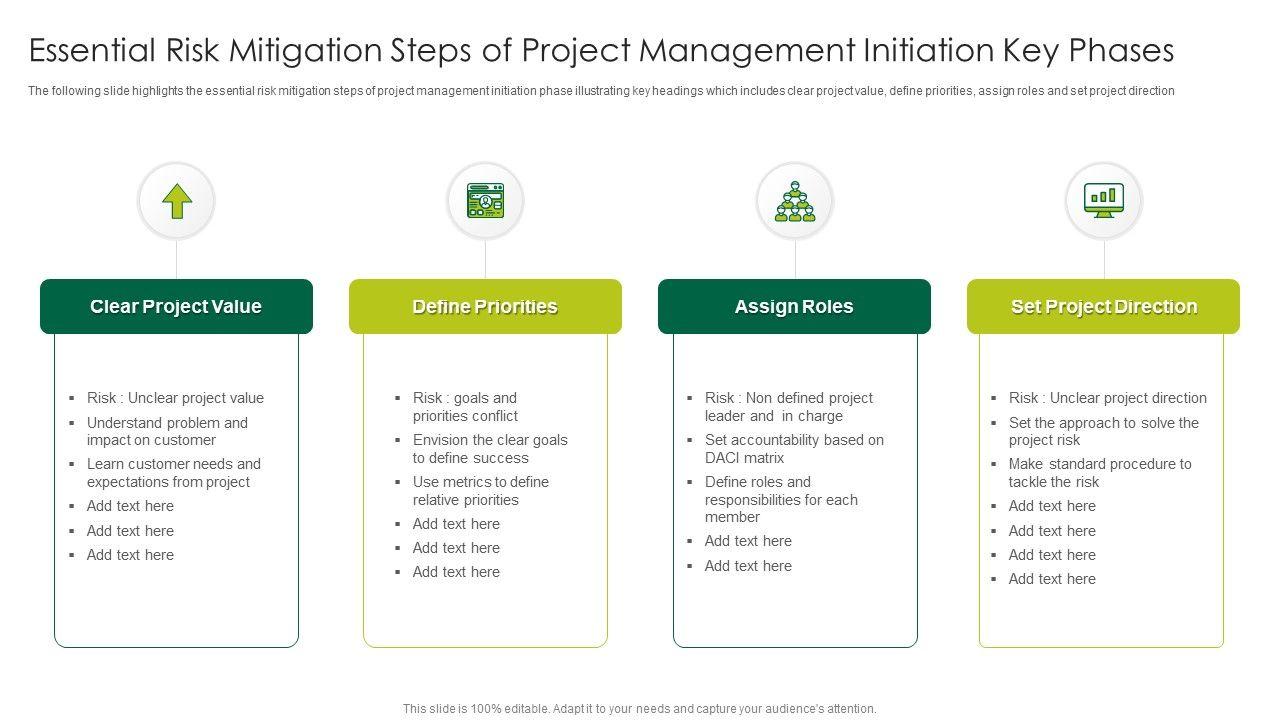 Essential Risk Mitigation Steps of Project Management Initiation Key Phases

The following slide highlights the essential risk mitigation steps of project management initiation phase illustrating key headings which includes clear project value, define priorities, assign roles and set project direction

Clear Project Value

- Risk : Unclear project value
- Understand problem and impact on customer
- Learn customer needs and expectations from project
- Add text here
- Add text here
- Add text here

Define Priorities

- Risk : goals and priorities conflict
- Envision the clear goals to define success
- Use metrics to define relative priorities
- Add text here
- Add text here
- Add text here

Assign Roles

- Risk : Non defined project leader and in charge
- Set accountability based on DACI matrix
- Define roles and responsibilities for each member
- Add text here
- Add text here

Set Project Direction

- Risk : Unclear project direction
- Set the approach to solve the project risk
- Make standard procedure to tackle the risk
- Add text here
- Add text here
- Add text here
- Add text here

This slide is 100% editable. Adapt it to your needs and capture your audience's attention.